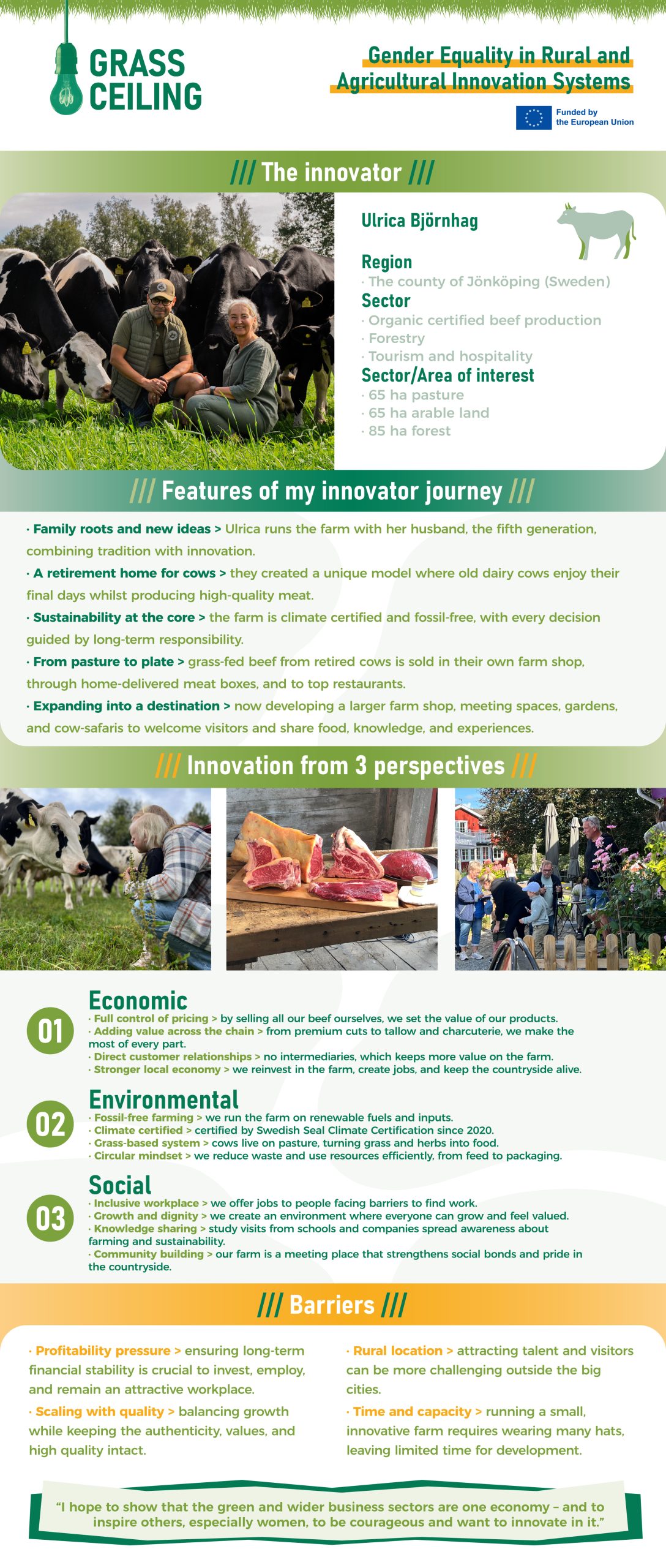 GRASS CEILING

Gender Equality in Rural and Agricultural Innovation Systems

Funded by the European Union

/// The innovator ///

Ulrica Björnhag

Region
· The county of Jönköping (Sweden)

Sector
· Organic certified beef production
· Forestry
· Tourism and hospitality

Sector/Area of interest
· 65 ha pasture
· 65 ha arable land
· 85 ha forest

/// Features of my innovator journey ///

· Family roots and new ideas > Ulrica runs the farm with her husband, the fifth generation, combining tradition with innovation.
· A retirement home for cows > they created a unique model where old dairy cows enjoy their final days whilst producing high-quality meat.
· Sustainability at the core > the farm is climate certified and fossil-free, with every decision guided by long-term responsibility.
· From pasture to plate > grass-fed beef from retired cows is sold in their own farm shop, through home-delivered meat boxes, and to top restaurants.
· Expanding into a destination > now developing a larger farm shop, meeting spaces, gardens, and cow-safaris to welcome visitors and share food, knowledge, and experiences.

/// Innovation from 3 perspectives ///

01
Economic
· Full control of pricing > by selling all our beef ourselves, we set the value of our products.
· Adding value across the chain > from premium cuts to tallow and charcuterie, we make the most of every part.
· Direct customer relationships > no intermediaries, which keeps more value on the farm.
· Stronger local economy > we reinvest in the farm, create jobs, and keep the countryside alive.

02
Environmental
· Fossil-free farming > we run the farm on renewable fuels and inputs.
· Climate certified > certified by Swedish Seal Climate Certification since 2020.
· Grass-based system > cows live on pasture, turning grass and herbs into food.
· Circular mindset > we reduce waste and use resources efficiently, from feed to packaging.

03
Social
· Inclusive workplace > we offer jobs to people facing barriers to find work.
· Growth and dignity > we create an environment where everyone can grow and feel valued.
· Knowledge sharing > study visits from schools and companies spread awareness about farming and sustainability.
· Community building > our farm is a meeting place that strengthens social bonds and pride in the countryside.

/// Barriers ///

· Profitability pressure > ensuring long-term financial stability is crucial to invest, employ, and remain an attractive workplace.
· Scaling with quality > balancing growth while keeping the authenticity, values, and high quality intact.

· Rural location > attracting talent and visitors can be more challenging outside the big cities.
· Time and capacity > running a small, innovative farm requires wearing many hats, leaving limited time for development.

"I hope to show that the green and wider business sectors are one economy – and to inspire others, especially women, to be courageous and want to innovate in it."